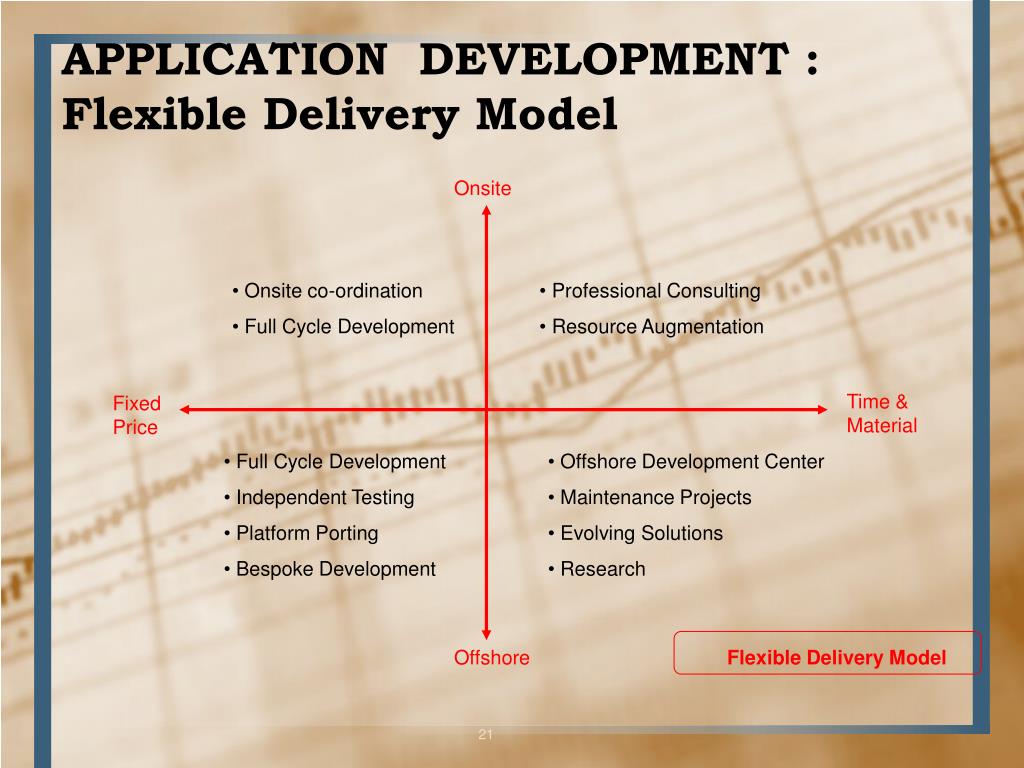 APPLICATION DEVELOPMENT : Flexible Delivery Model

Onsite

• Onsite co-ordination
• Full Cycle Development

• Professional Consulting
• Resource Augmentation

Fixed Price

Time & Material

• Full Cycle Development
• Independent Testing
• Platform Porting
• Bespoke Development

• Offshore Development Center
• Maintenance Projects
• Evolving Solutions
• Research

Offshore

Flexible Delivery Model

21